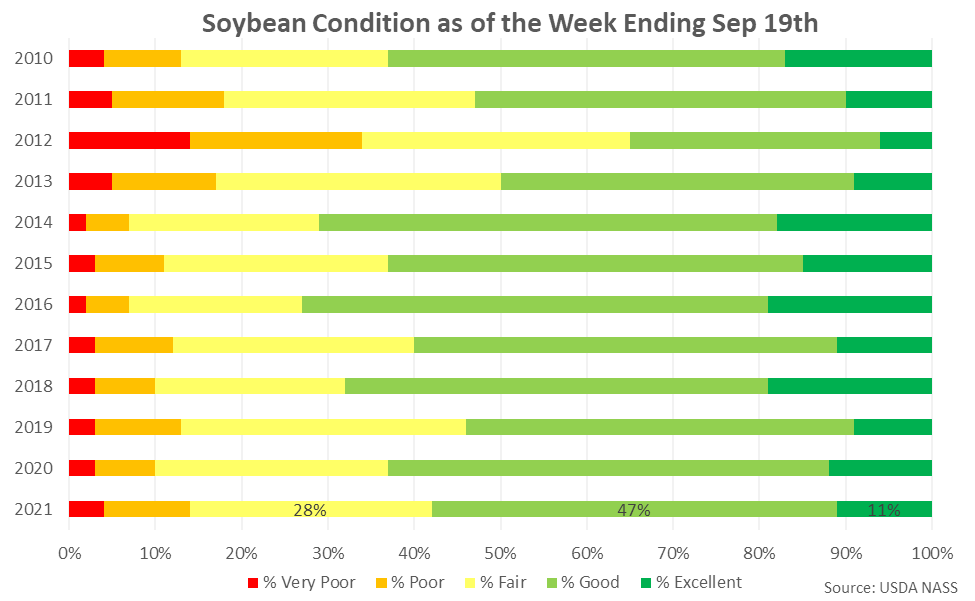 Soybean Condition as of the Week Ending Sep 19th

2010
2011
2012
2013
2014
2015
2016
2017
2018
2019
2020
2021

28%
47%
11%

0% 10% 20% 30% 40% 50% 60% 70% 80% 90% 100%

% Very Poor  % Poor  % Fair  % Good  % Excellent

Source: USDA NASS